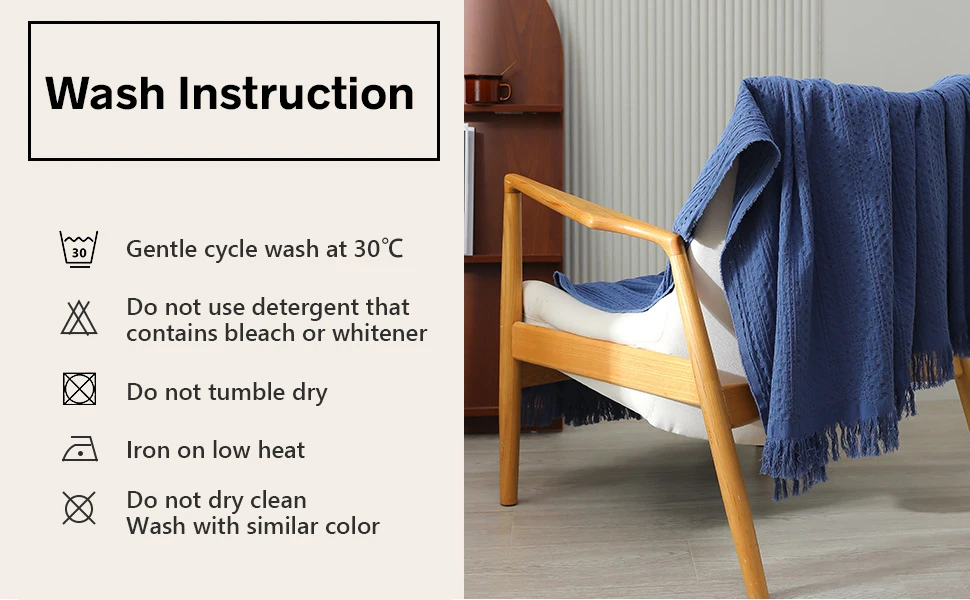 Wash Instruction

30

Gentle cycle wash at 30℃

Do not use detergent that contains bleach or whitener

Do not tumble dry

Iron on low heat

Do not dry clean
Wash with similar color